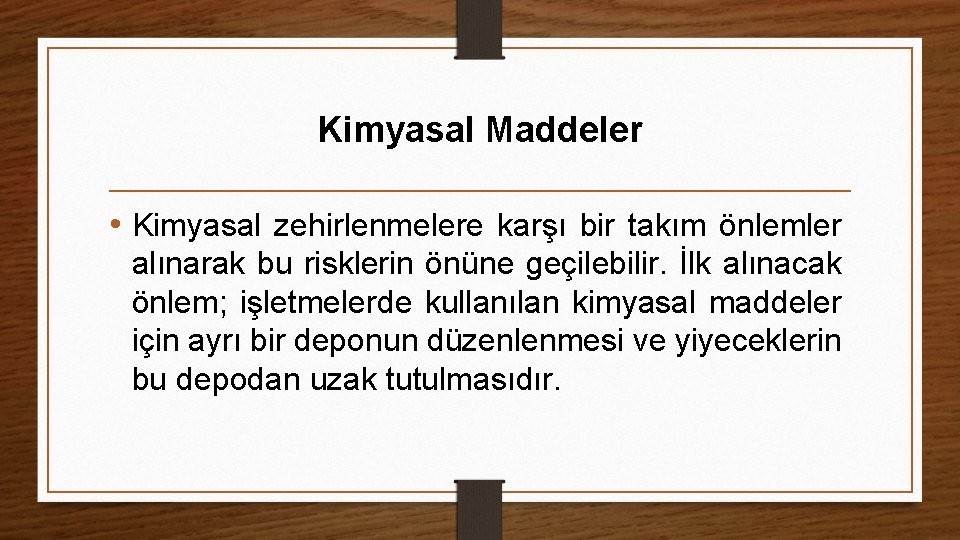 Kimyasal Maddeler

• Kimyasal zehirlenmelere karşı bir takım önlemler alınarak bu risklerin önüne geçilebilir. İlk alınacak önlem; işletmelerde kullanılan kimyasal maddeler için ayrı bir deponun düzenlenmesi ve yiyeceklerin bu depodan uzak tutulmasıdır.